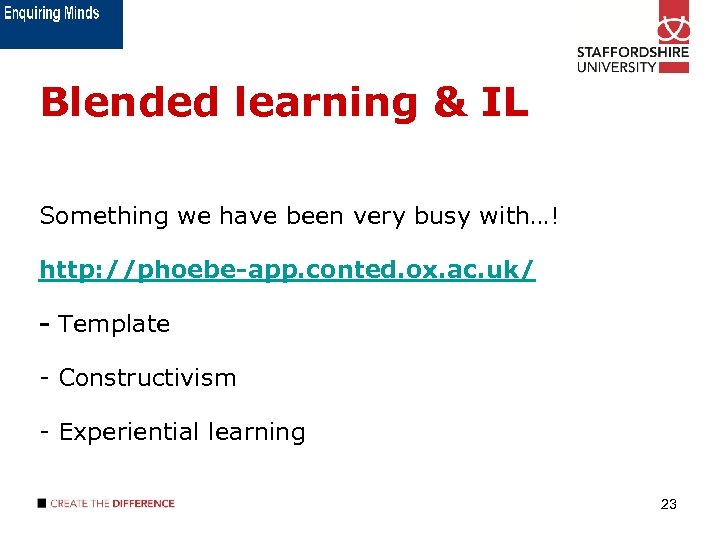 Enquiring Minds

STAFFORDSHIRE UNIVERSITY

Blended learning & IL

Something we have been very busy with…!

http://phoebe-app.conted.ox.ac.uk/

- Template

- Constructivism

- Experiential learning

CREATE THE DIFFERENCE

23